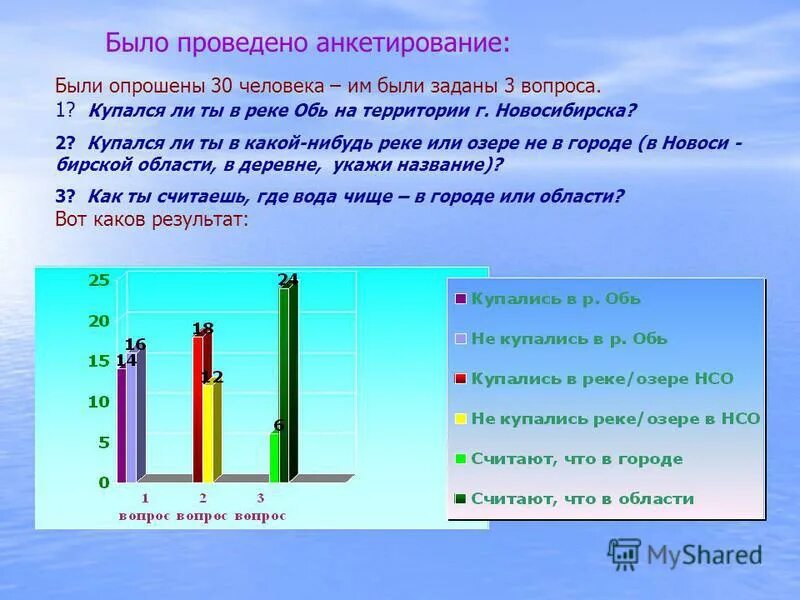 Было проведено анкетирование:

Были опрошены 30 человека – им были заданы 3 вопроса.

1? Купался ли ты в реке Обь на территории г. Новосибирска?

2? Купался ли ты в какой-нибудь реке или озере не в городе (в Новоси - бирской области, в деревне, укажи название)?

3? Как ты считаешь, где вода чище – в городе или области?

Вот каков результат:

25
20
15
10
5
0

14
16
18
12
6
24

1 вопрос
2 вопрос
3 вопрос

Купались в р. Обь
Не купались в р. Обь
Купались в реке/озере НСО
Не купались реке/озере в НСО
Считают, что в городе
Считают, что в области

MyShared